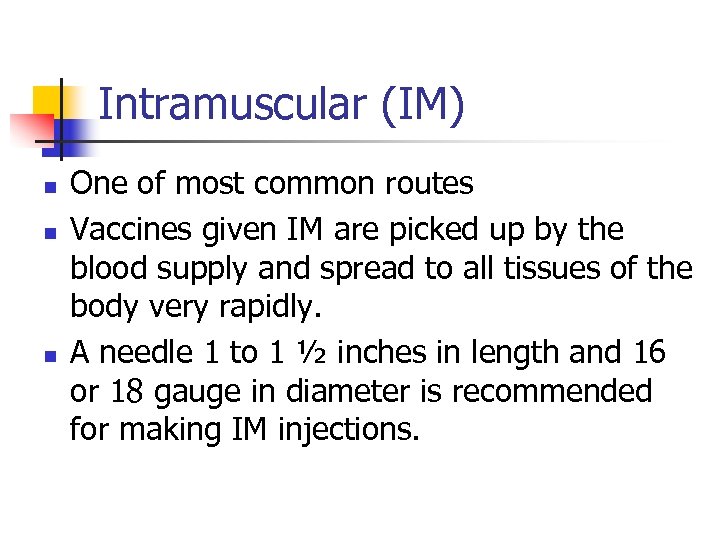 Intramuscular (IM)

- One of most common routes
- Vaccines given IM are picked up by the blood supply and spread to all tissues of the body very rapidly.
- A needle 1 to 1 ½ inches in length and 16 or 18 gauge in diameter is recommended for making IM injections.